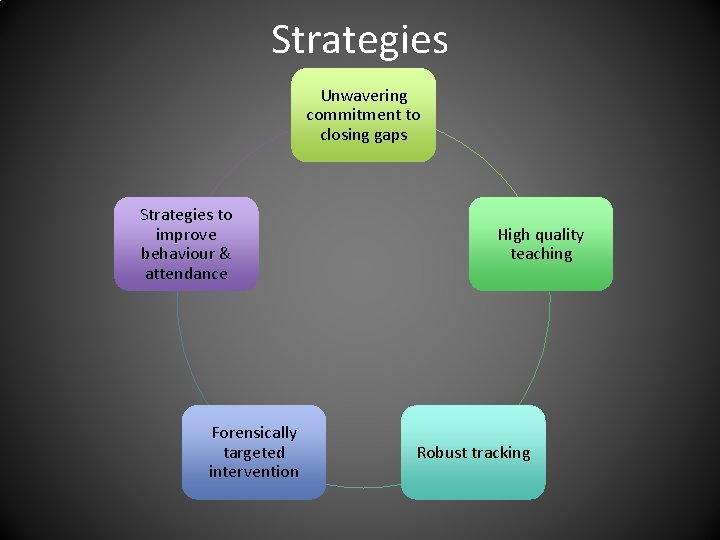 Strategies

Unwavering commitment to closing gaps

High quality teaching

Robust tracking

Forensically targeted intervention

Strategies to improve behaviour & attendance